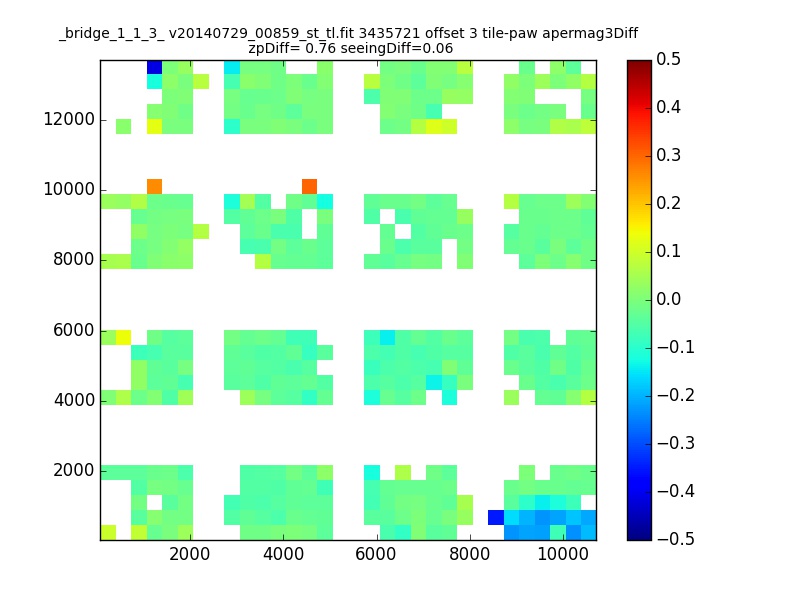 _bridge_1_1_3_ v20140729_00859_st_tl.fit 3435721 offset 3 tile-paw apermag3Diff
zpDiff= 0.76 seeingDiff=0.06

12000
10000
8000
6000
4000
2000

2000 4000 6000 8000 10000

0.5
0.4
0.3
0.2
0.1
0.0
−0.1
−0.2
−0.3
−0.4
−0.5